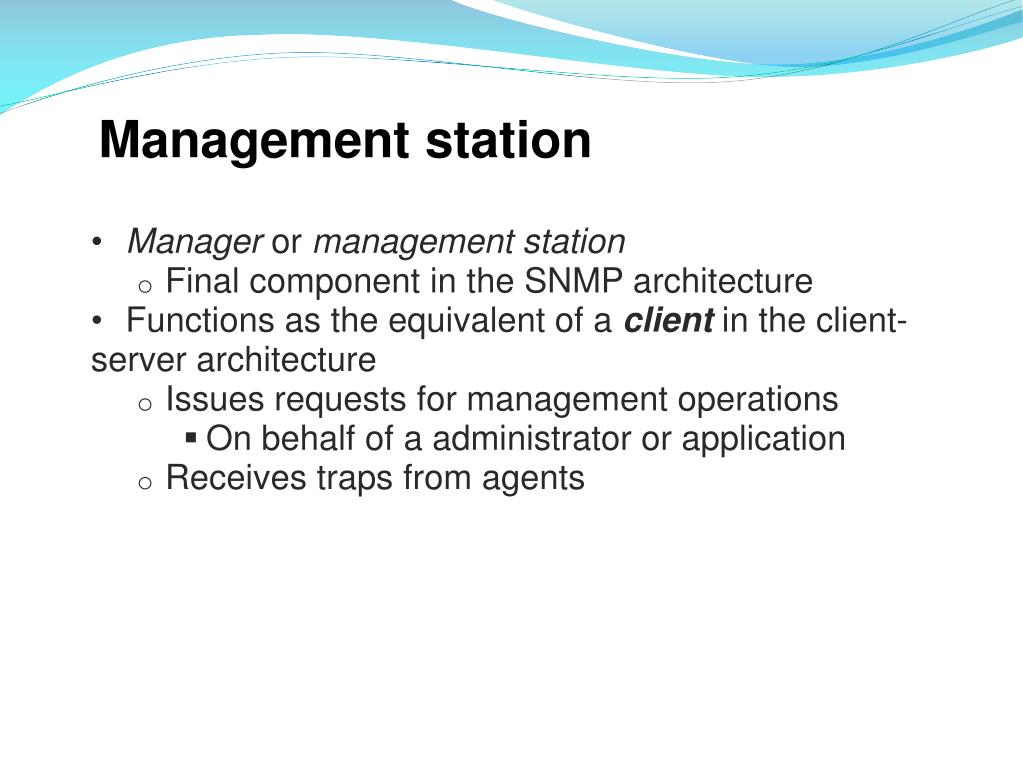 Management station

• Manager or management station
  o Final component in the SNMP architecture
• Functions as the equivalent of a client in the client-server architecture
  o Issues requests for management operations
    ▪ On behalf of a administrator or application
  o Receives traps from agents